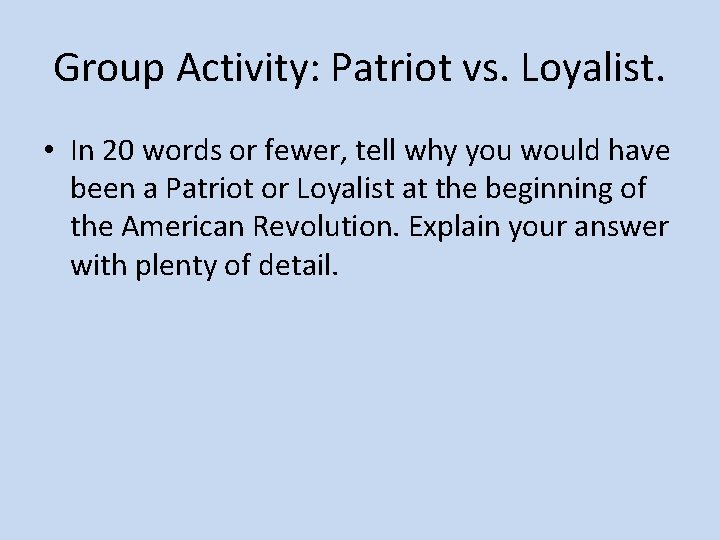 Group Activity: Patriot vs. Loyalist.

• In 20 words or fewer, tell why you would have been a Patriot or Loyalist at the beginning of the American Revolution. Explain your answer with plenty of detail.